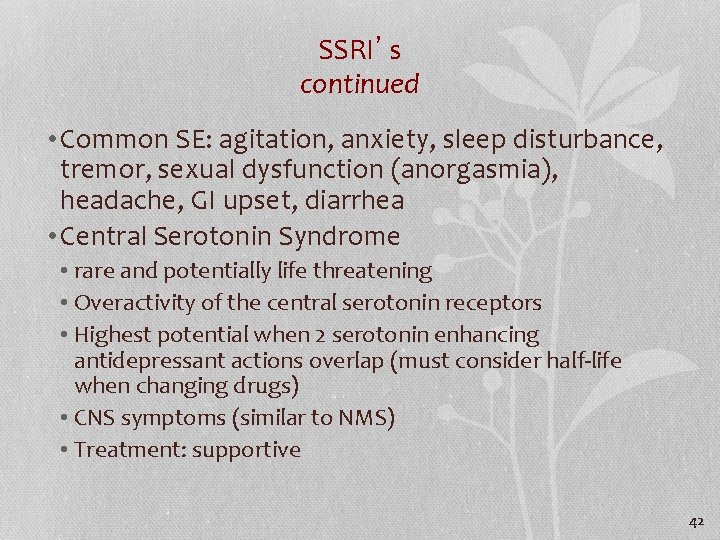 SSRI’s
continued

• Common SE: agitation, anxiety, sleep disturbance, tremor, sexual dysfunction (anorgasmia), headache, GI upset, diarrhea
• Central Serotonin Syndrome
  • rare and potentially life threatening
  • Overactivity of the central serotonin receptors
  • Highest potential when 2 serotonin enhancing antidepressant actions overlap (must consider half-life when changing drugs)
  • CNS symptoms (similar to NMS)
  • Treatment: supportive

42